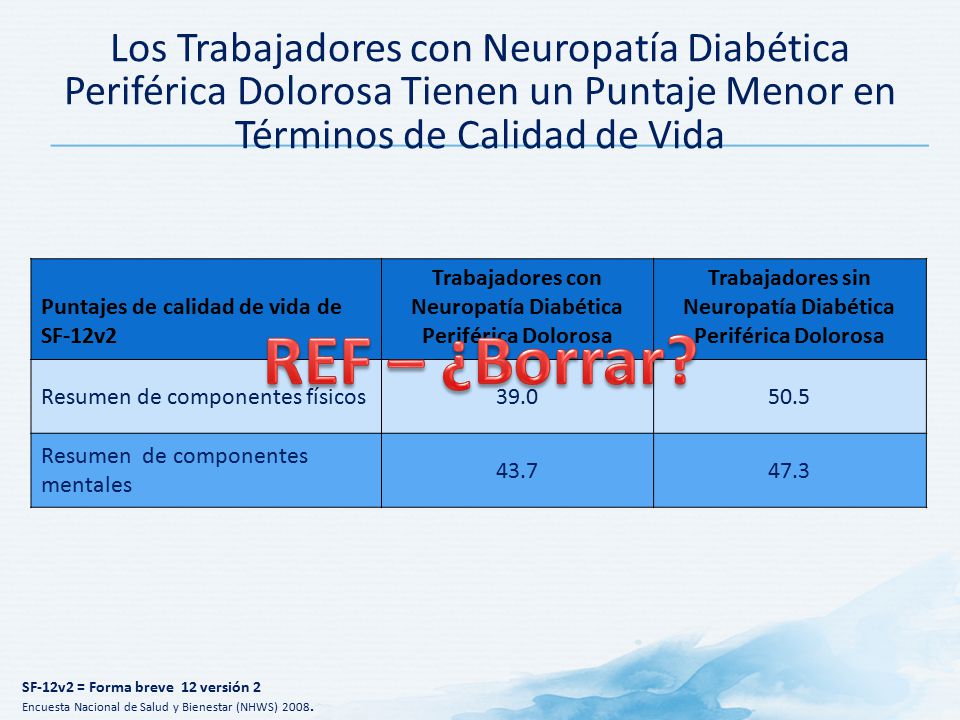 Los Trabajadores con Neuropatía Diabética Periférica Dolorosa Tienen un Puntaje Menor en Términos de Calidad de Vida

| Puntajes de calidad de vida de SF-12v2 | Trabajadores con Neuropatía Diabética Periférica Dolorosa | Trabajadores sin Neuropatía Diabética Periférica Dolorosa |
|---|---|---|
| Resumen de componentes físicos | 39.0 | 50.5 |
| Resumen de componentes mentales | 43.7 | 47.3 |

REF – ¿Borrar?

SF-12v2 = Forma breve 12 versión 2
Encuesta Nacional de Salud y Bienestar (NHWS) 2008.